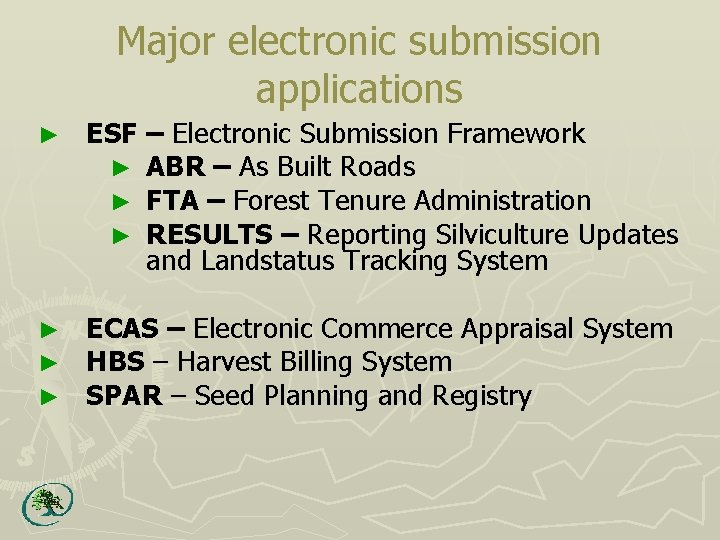 Major electronic submission applications

► ESF – Electronic Submission Framework
► ABR – As Built Roads
► FTA – Forest Tenure Administration
► RESULTS – Reporting Silviculture Updates and Landstatus Tracking System

► ECAS – Electronic Commerce Appraisal System
► HBS – Harvest Billing System
► SPAR – Seed Planning and Registry